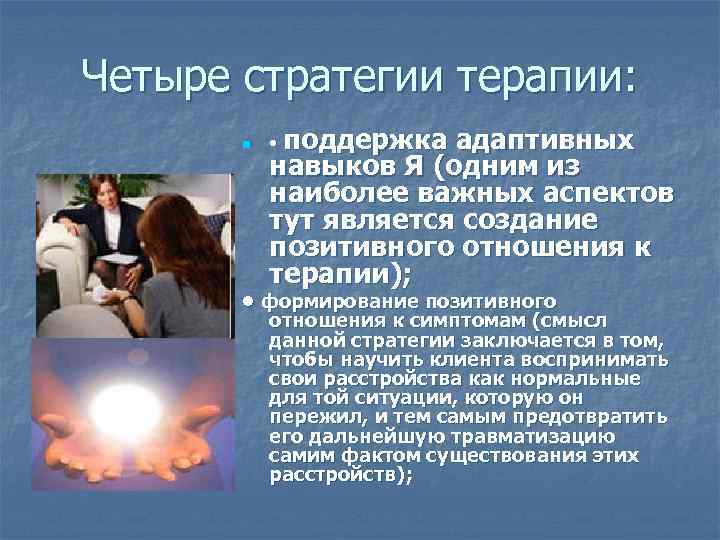 Четыре стратегии терапии:

• поддержка адаптивных навыков Я (одним из наиболее важных аспектов тут является создание позитивного отношения к терапии);

• формирование позитивного отношения к симптомам (смысл данной стратегии заключается в том, чтобы научить клиента воспринимать свои расстройства как нормальные для той ситуации, которую он пережил, и тем самым предотвратить его дальнейшую травматизацию самим фактом существования этих расстройств);